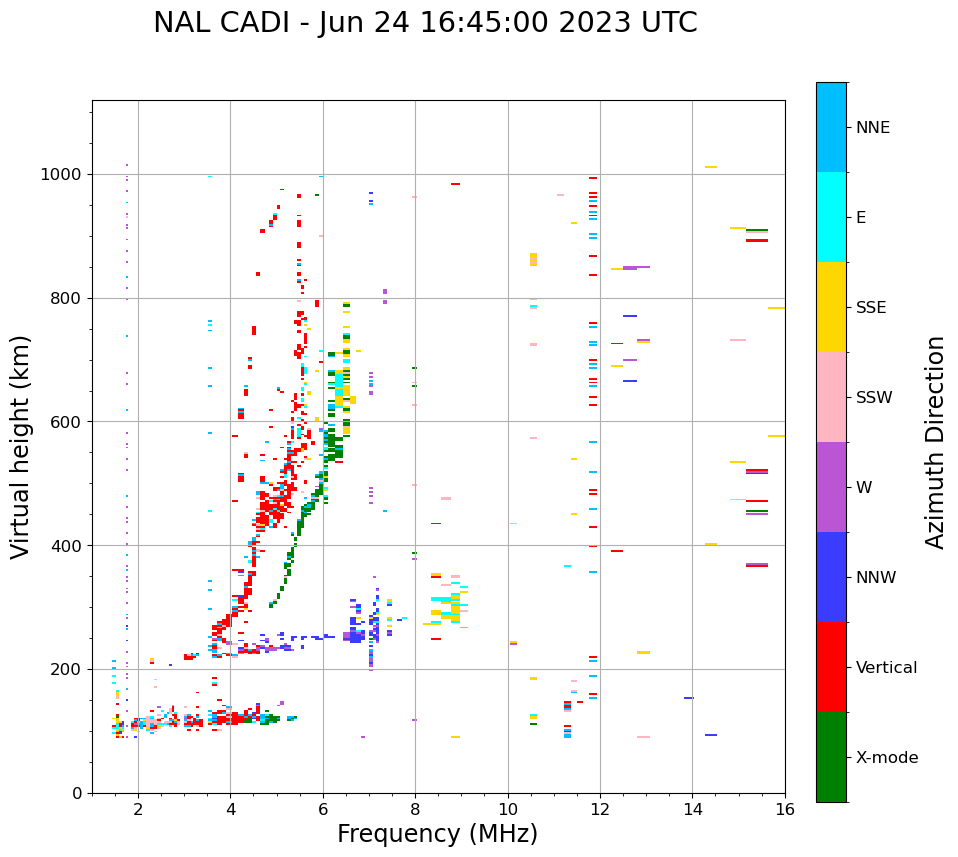 NAL CADI - Jun 24 16:45:00 2023 UTC

Virtual height (km)

1000
800
600
400
200
0

2
4
6
8
10
12
14
16

Frequency (MHz)

NNE
E
SSE
SSW
W
NNW
Vertical
X-mode

Azimuth Direction